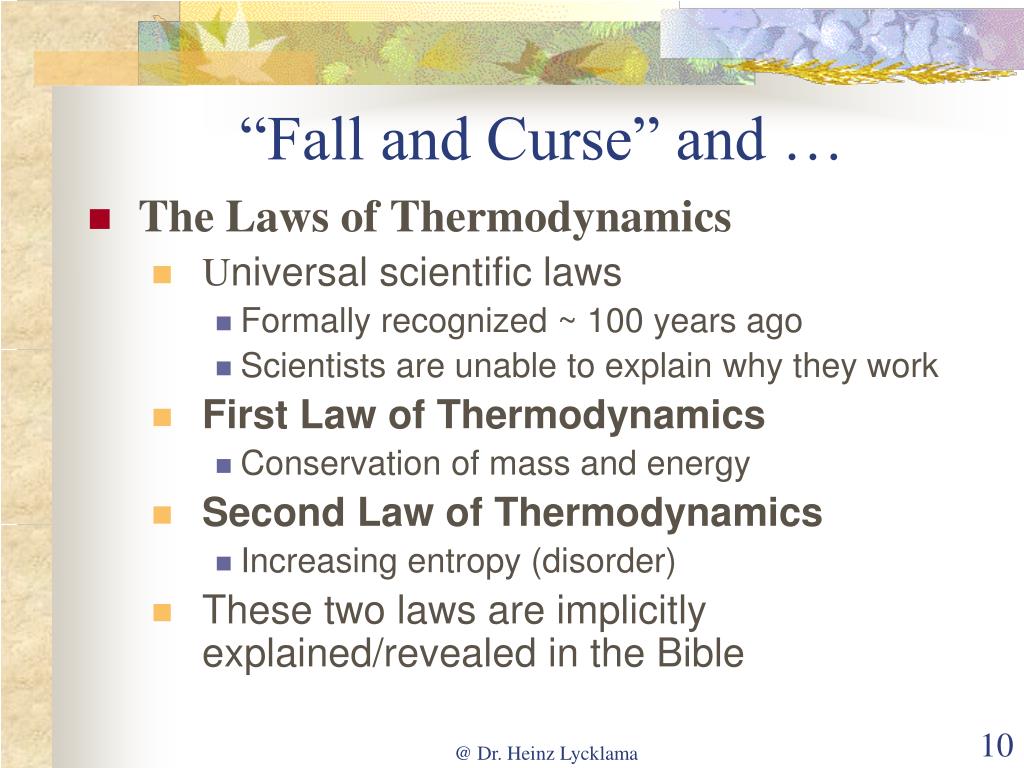 “Fall and Curse” and …

The Laws of Thermodynamics

Universal scientific laws

Formally recognized ~ 100 years ago

Scientists are unable to explain why they work

First Law of Thermodynamics

Conservation of mass and energy

Second Law of Thermodynamics

Increasing entropy (disorder)

These two laws are implicitly explained/revealed in the Bible

@ Dr. Heinz Lycklama

10